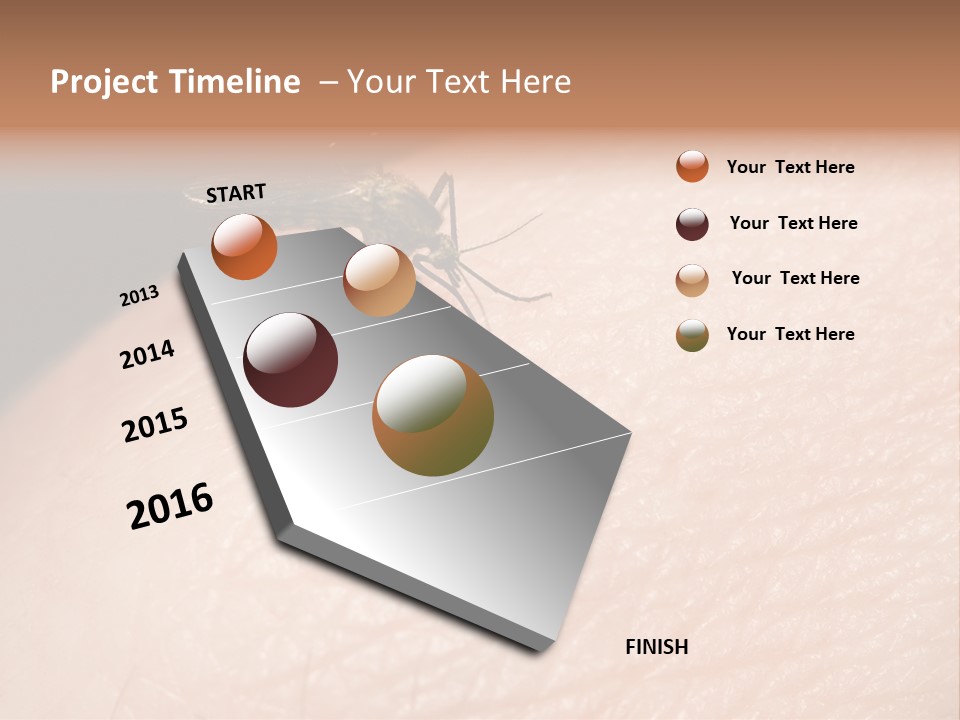 Project Timeline – Your Text Here

START

2013

2014

2015

2016

FINISH

Your Text Here

Your Text Here

Your Text Here

Your Text Here